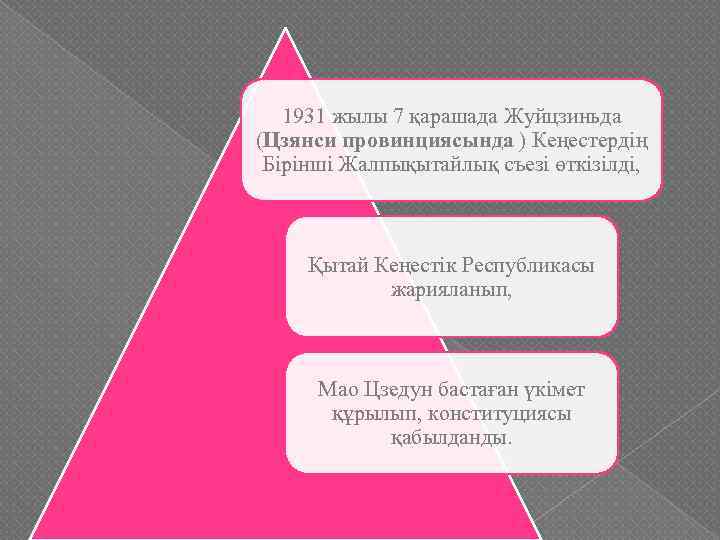 1931 жылы 7 қарашада Жуйцзиньда (Цзянси провинциясында ) Кеңестердің Бірінші Жалпықытайлық съезі өткізілді,

Қытай Кеңестік Республикасы жарияланып,

Мао Цзедун бастаған үкімет құрылып, конституциясы қабылданды.